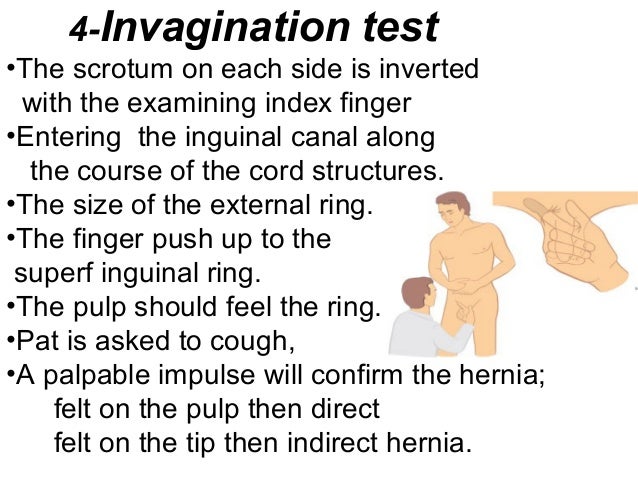 4-Invagination test

•The scrotum on each side is inverted with the examining index finger
•Entering the inguinal canal along the course of the cord structures.
•The size of the external ring.
•The finger push up to the superf inguinal ring.
•The pulp should feel the ring.
•Pat is asked to cough,
•A palpable impulse will confirm the hernia;
felt on the pulp then direct
felt on the tip then indirect hernia.